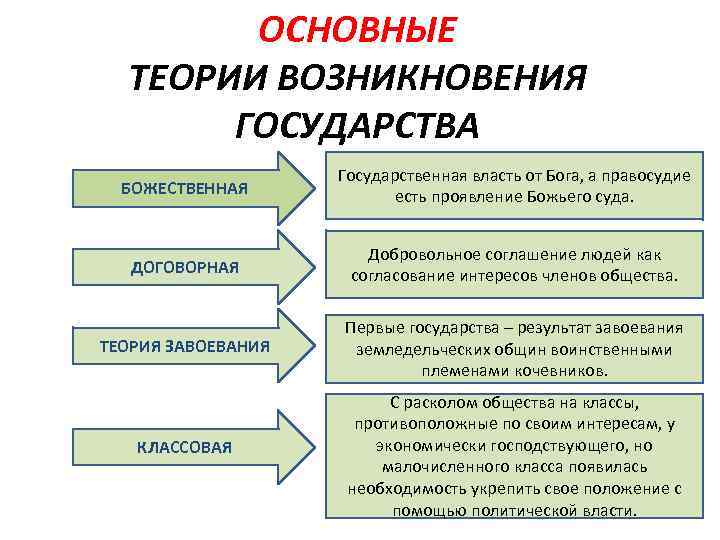 ОСНОВНЫЕ
ТЕОРИИ ВОЗНИКНОВЕНИЯ ГОСУДАРСТВА

БОЖЕСТВЕННАЯ

Государственная власть от Бога, а правосудие есть проявление Божьего суда.

ДОГОВОРНАЯ

Добровольное соглашение людей как согласование интересов членов общества.

ТЕОРИЯ ЗАВОЕВАНИЯ

Первые государства – результат завоевания земледельческих общин воинственными племенами кочевников.

КЛАССОВАЯ

С расколом общества на классы, противоположные по своим интересам, у экономически господствующего, но малочисленного класса появилась необходимость укрепить свое положение с помощью политической власти.